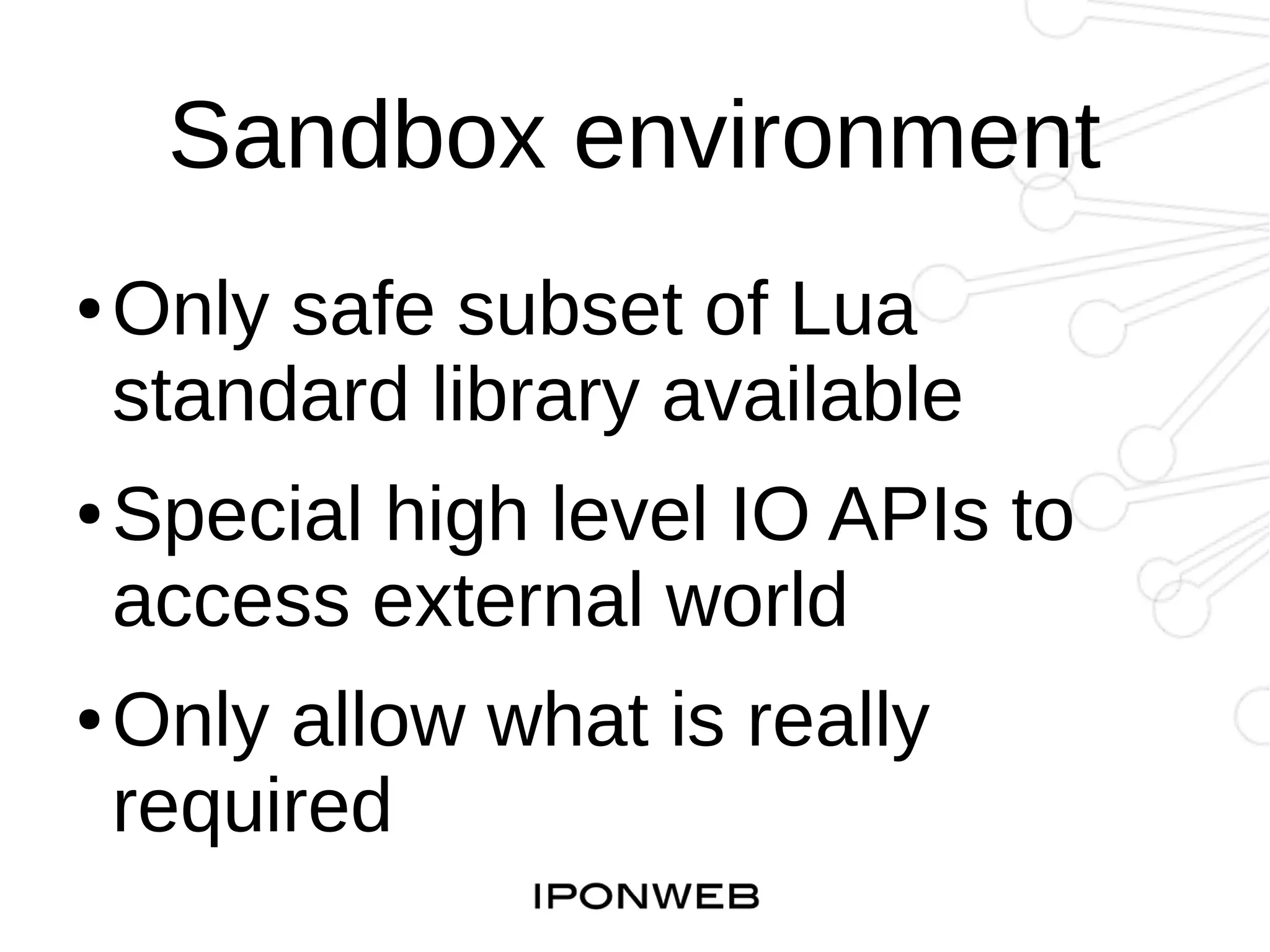 Sandbox environment

• Only safe subset of Lua standard library available

• Special high level IO APIs to access external world

• Only allow what is really required

IPONWEB